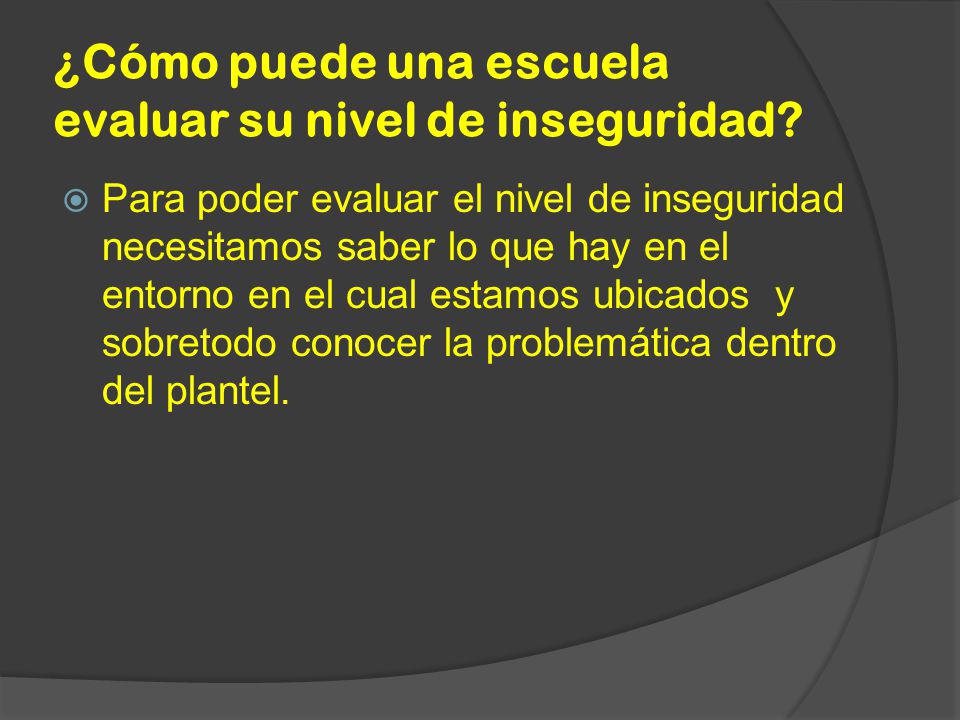 ¿Cómo puede una escuela evaluar su nivel de inseguridad?

Para poder evaluar el nivel de inseguridad necesitamos saber lo que hay en el entorno en el cual estamos ubicados  y sobretodo conocer la problemática dentro del plantel.